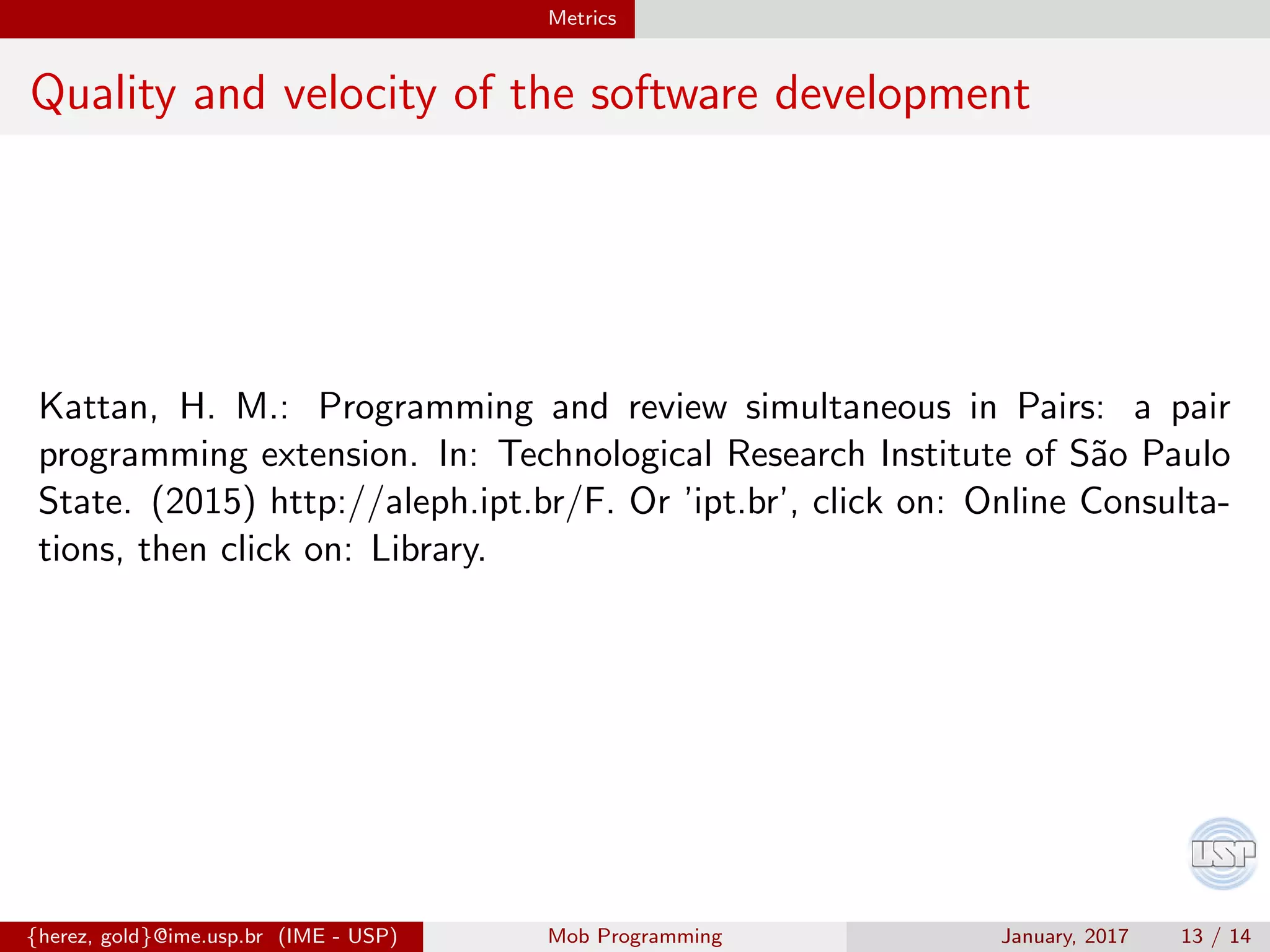 Metrics

Quality and velocity of the software development

Kattan, H. M.: Programming and review simultaneous in Pairs: a pair programming extension. In: Technological Research Institute of São Paulo State. (2015) http://aleph.ipt.br/F. Or 'ipt.br', click on: Online Consultations, then click on: Library.

USP

{herez, gold}@ime.usp.br (IME - USP) Mob Programming January, 2017 13 / 14